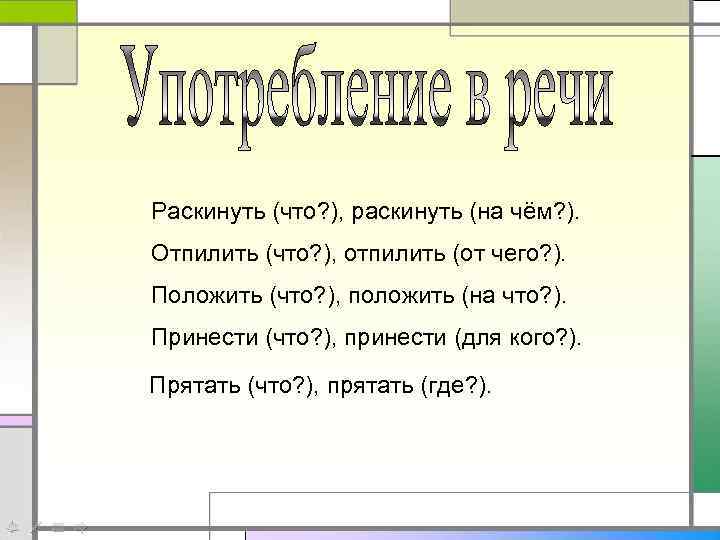 Употребление в речи

Раскинуть (что?), раскинуть (на чём?).

Отпилить (что?), отпилить (от чего?).

Положить (что?), положить (на что?).

Принести (что?), принести (для кого?).

Прятать (что?), прятать (где?).